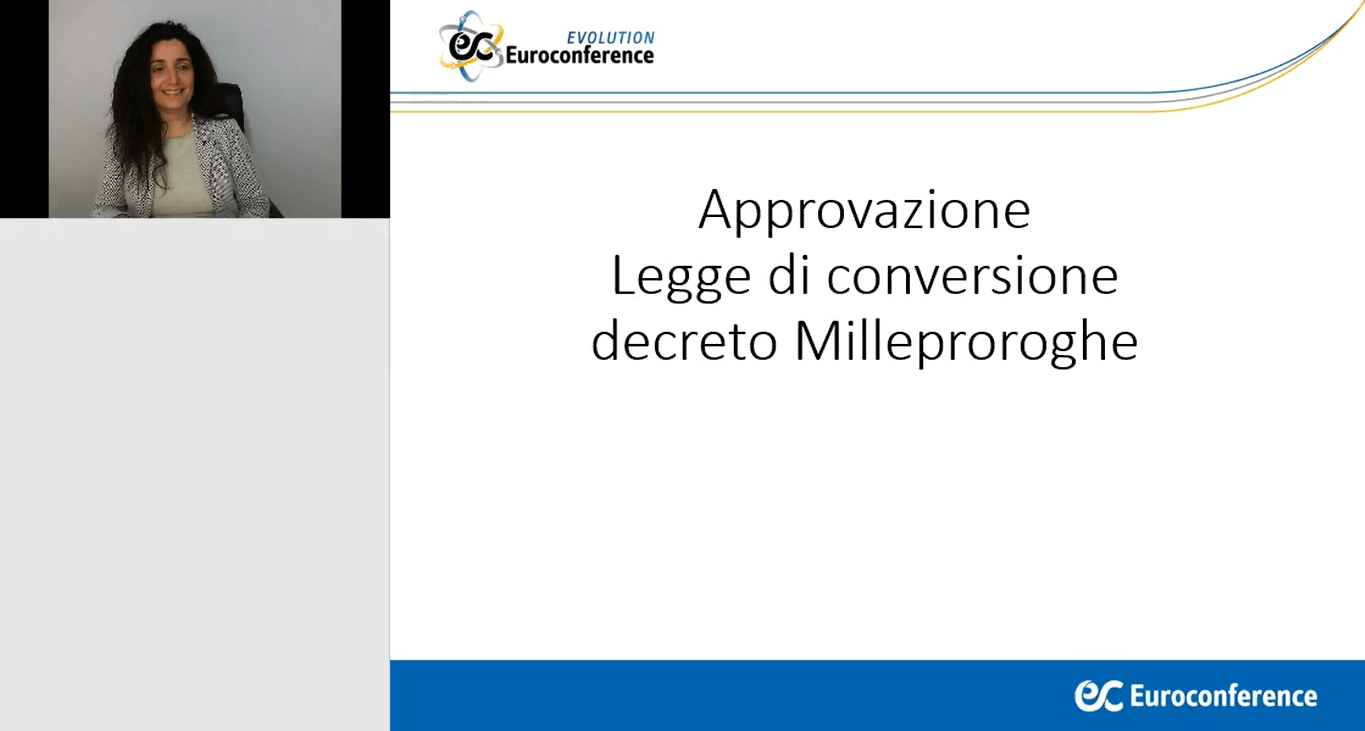 ec EVOLUTION Euroconference

Approvazione
Legge di conversione
decreto Milleproroghe

ec Euroconference